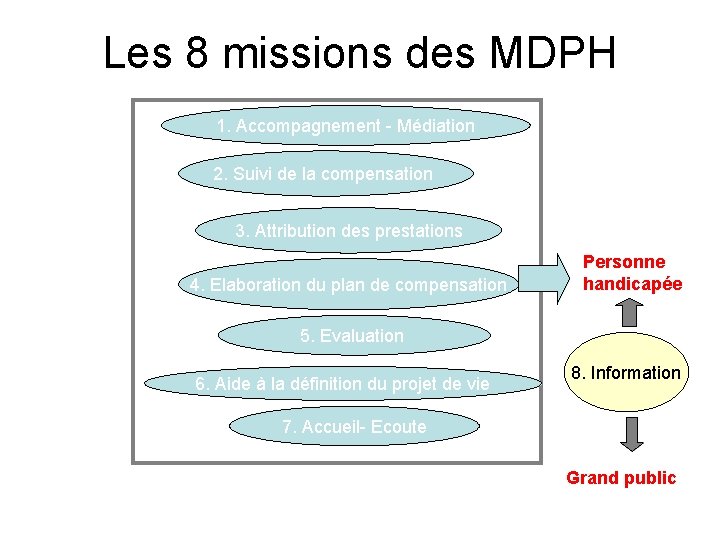 Les 8 missions des MDPH

1. Accompagnement - Médiation

2. Suivi de la compensation

3. Attribution des prestations

4. Elaboration du plan de compensation

5. Evaluation

6. Aide à la définition du projet de vie

7. Accueil- Ecoute

Personne handicapée

8. Information

Grand public